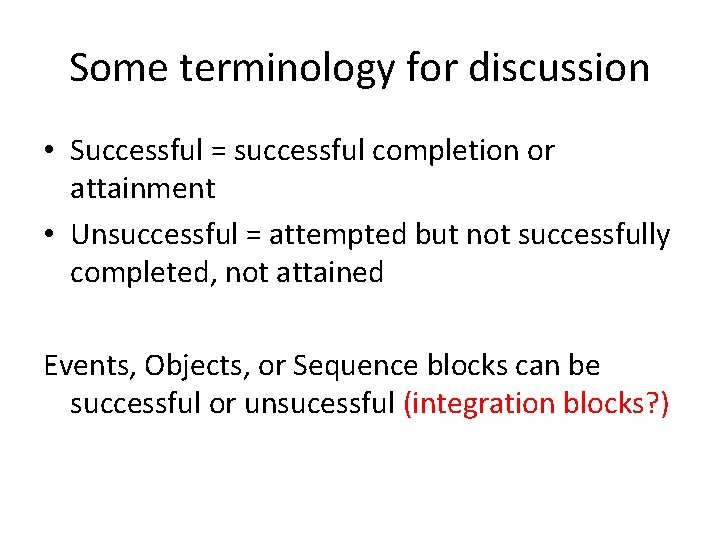 Some terminology for discussion

• Successful = successful completion or attainment
• Unsuccessful = attempted but not successfully completed, not attained

Events, Objects, or Sequence blocks can be successful or unsucessful (integration blocks?)